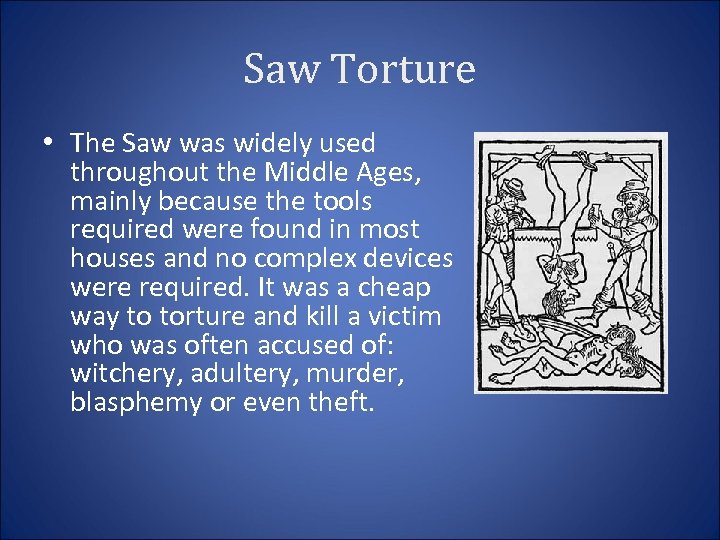 Saw Torture

• The Saw was widely used throughout the Middle Ages, mainly because the tools required were found in most houses and no complex devices were required. It was a cheap way to torture and kill a victim who was often accused of: witchery, adultery, murder, blasphemy or even theft.